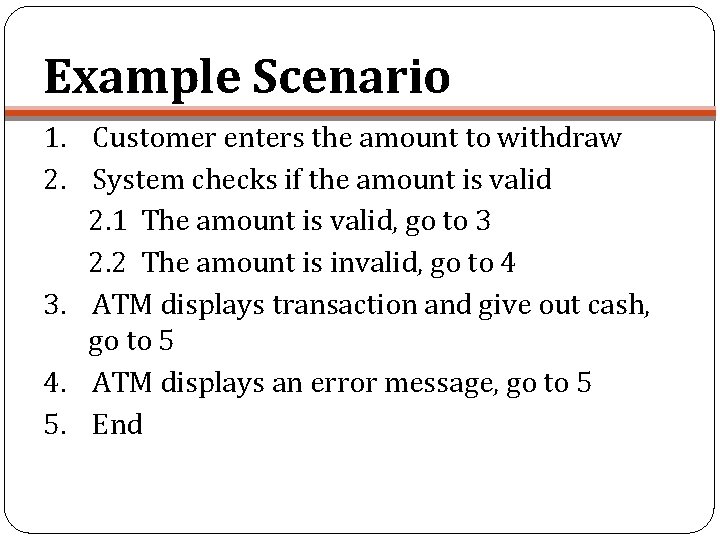 Example Scenario

1. Customer enters the amount to withdraw
2. System checks if the amount is valid
2.1 The amount is valid, go to 3
2.2 The amount is invalid, go to 4
3. ATM displays transaction and give out cash, go to 5
4. ATM displays an error message, go to 5
5. End